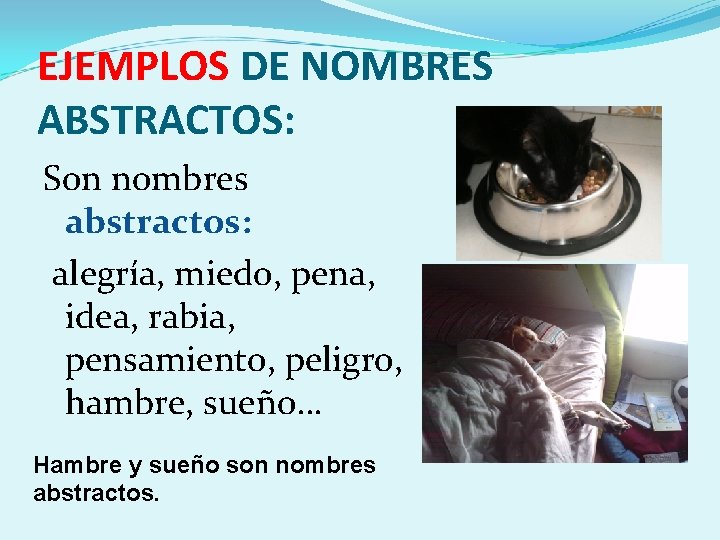 EJEMPLOS DE NOMBRES ABSTRACTOS:

Son nombres abstractos:

alegría, miedo, pena, idea, rabia, pensamiento, peligro, hambre, sueño…

Hambre y sueño son nombres abstractos.